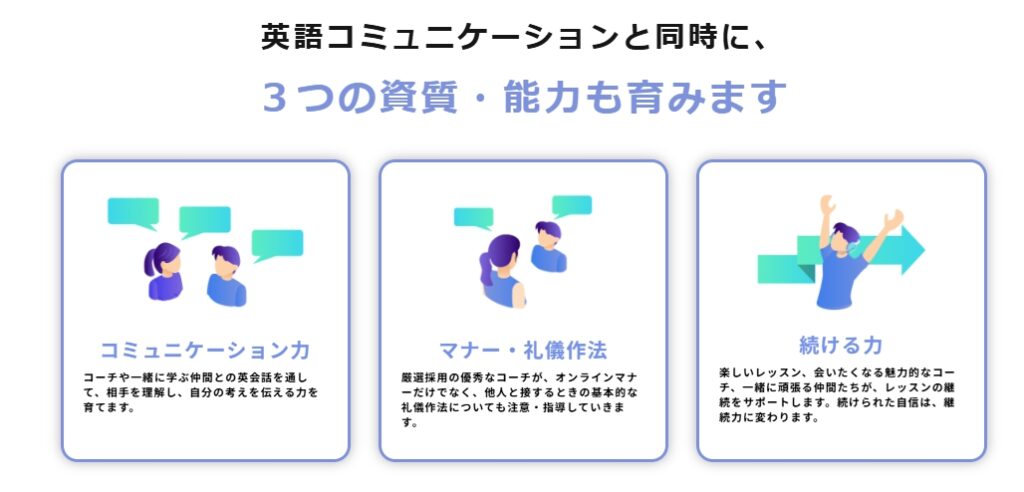 英語コミュニケーションと同時に、

３つの資質・能力も育みます

コミュニケーション力

コーチや一緒に学ぶ仲間との英会話を通して、相手を理解し、自分の考えを伝える力を育てます。

マナー・礼儀作法

厳選採用の優秀なコーチが、オンラインマナーだけでなく、他人と接するときの基本的な礼儀作法についても注意・指導していきます。

続ける力

楽しいレッスン、会いたくなる魅力的なコーチ、一緒に頑張る仲間たちが、レッスンの継続をサポートします。続けられた自信は、継続力に変わります。